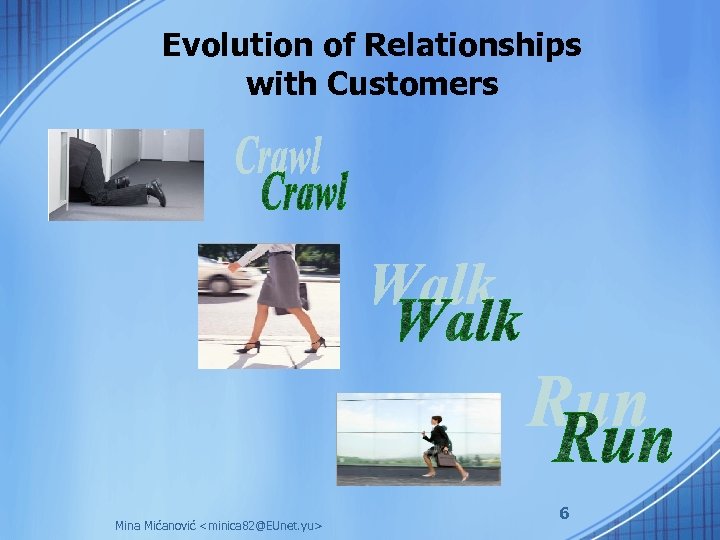 Evolution of Relationships with Customers

Crawl
Crawl

Walk
Walk

Run
Run

6

Mina Mićanović <minica82@EUnet.yu>